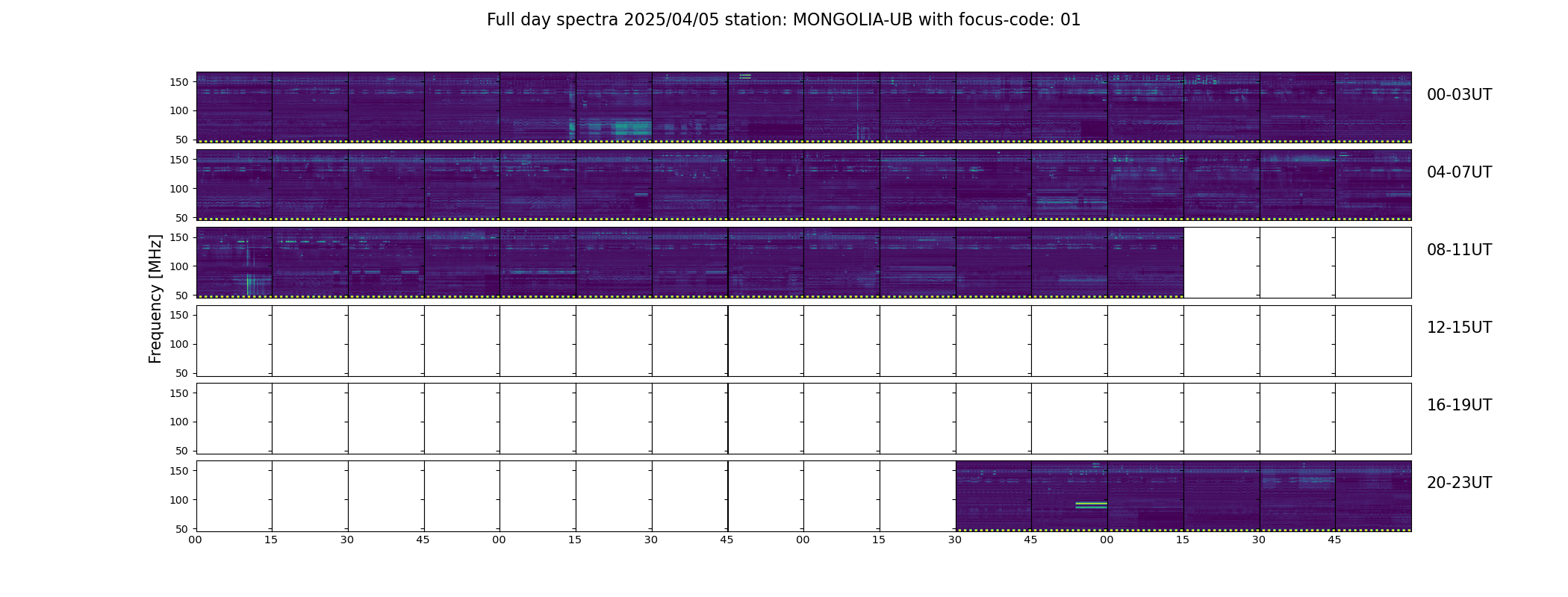 Full day spectra 2025/04/05 station: MONGOLIA-UB with focus-code: 01

Frequency [MHz]

150
100
50

00-03UT

150
100
50

04-07UT

150
100
50

08-11UT

150
100
50

12-15UT

150
100
50

16-19UT

150
100
50

20-23UT

00 15 30 45 00 15 30 45 00 15 30 45 00 15 30 45